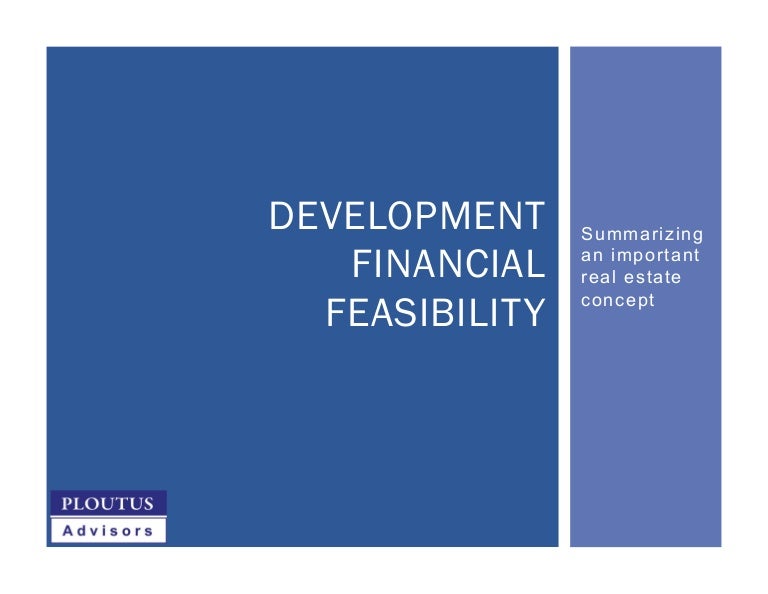 DEVELOPMENT FINANCIAL FEASIBILITY

Summarizing an important real estate concept

PLOUTUS
Advisors